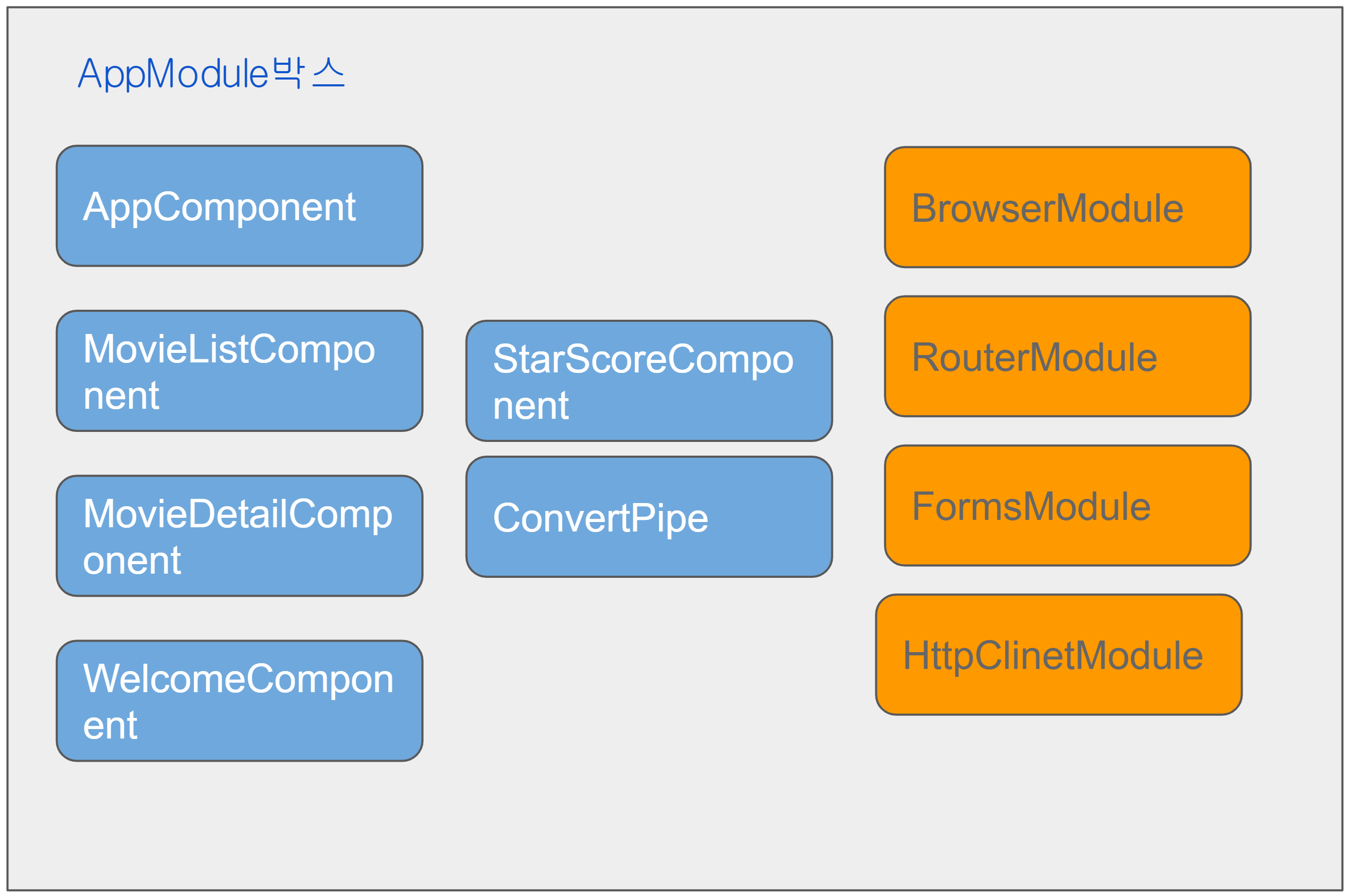 AppModule박스

AppComponent

MovieListComponent

MovieDetailComponent

WelcomeComponent

StarScoreComponent

ConvertPipe

BrowserModule

RouterModule

FormsModule

HttpClinetModule